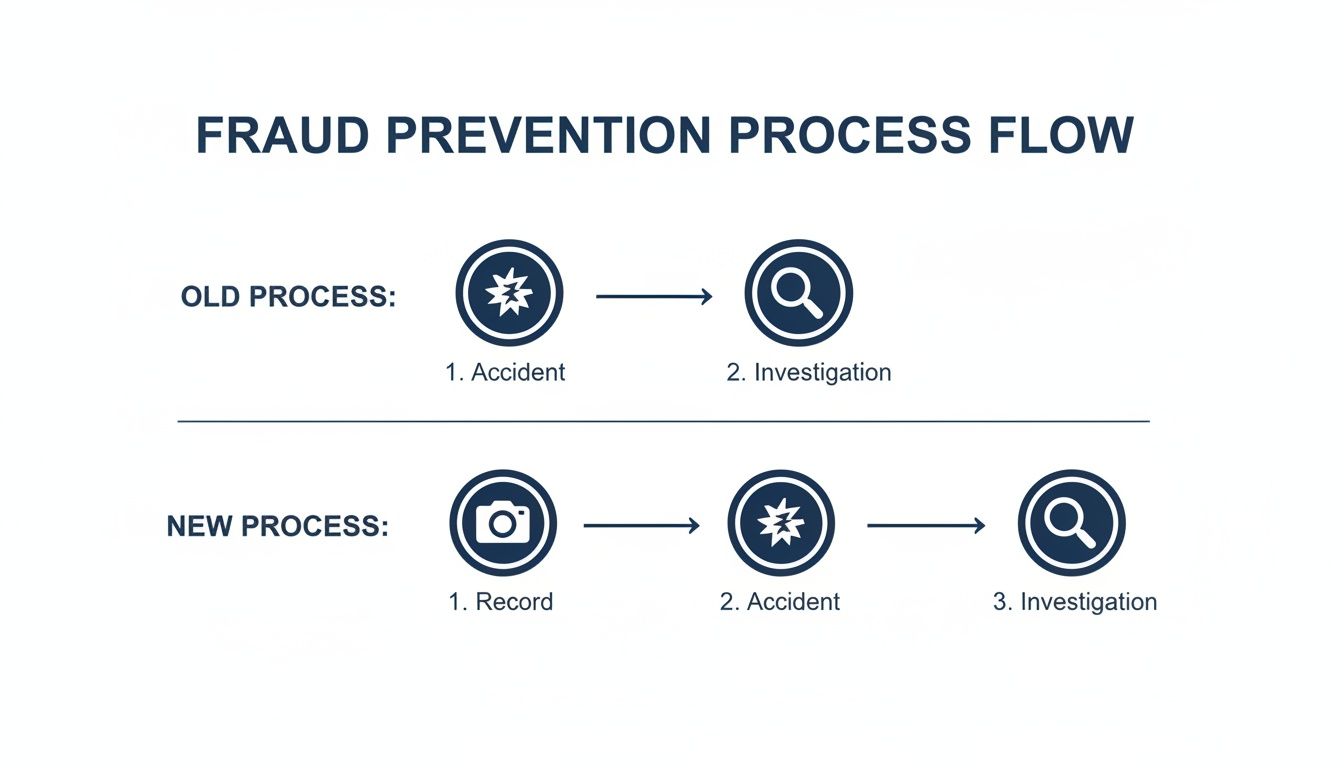 FRAUD PREVENTION PROCESS FLOW

OLD PROCESS:

1. Accident

2. Investigation

NEW PROCESS:

1. Record

2. Accident

3. Investigation